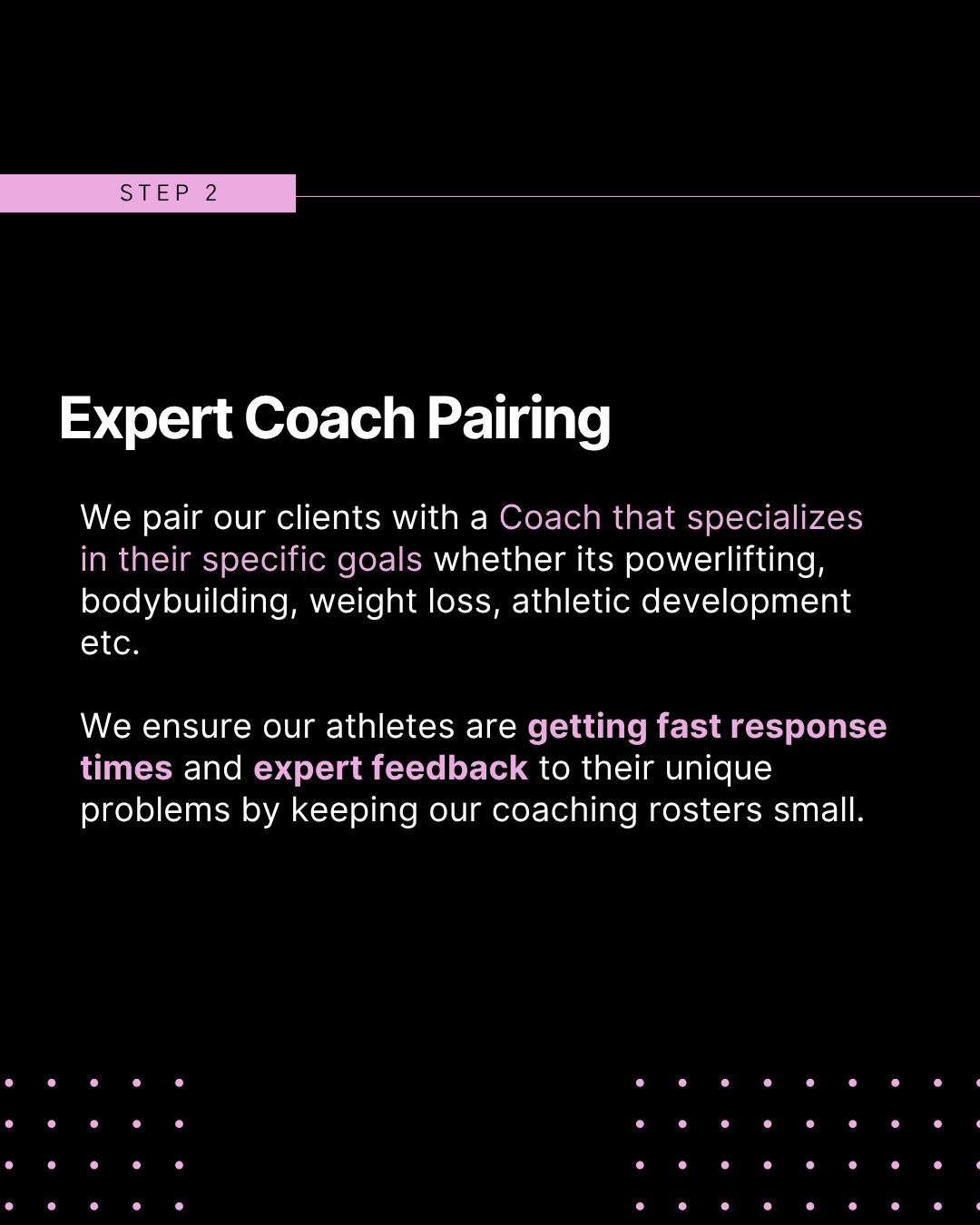 STEP 2

Expert Coach Pairing

We pair our clients with a Coach that specializes in their specific goals whether its powerlifting, bodybuilding, weight loss, athletic development etc.

We ensure our athletes are getting fast response times and expert feedback to their unique problems by keeping our coaching rosters small.